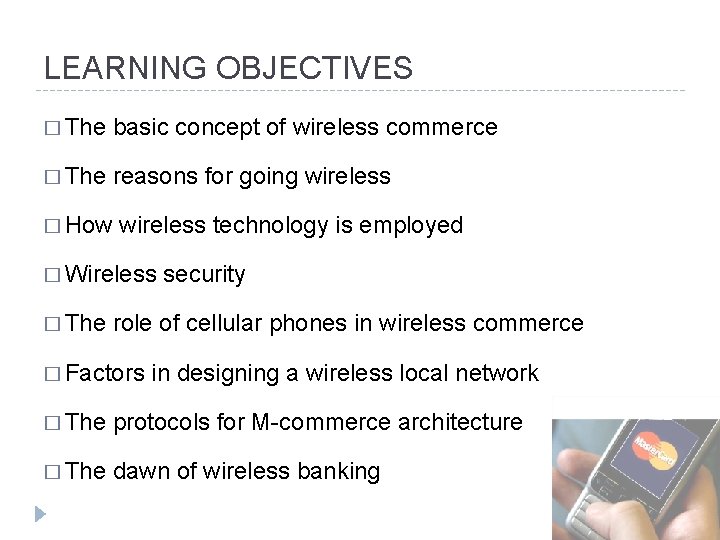 LEARNING OBJECTIVES

□ The basic concept of wireless commerce

□ The reasons for going wireless

□ How wireless technology is employed

□ Wireless security

□ The role of cellular phones in wireless commerce

□ Factors in designing a wireless local network

□ The protocols for M-commerce architecture

□ The dawn of wireless banking

MasterCard